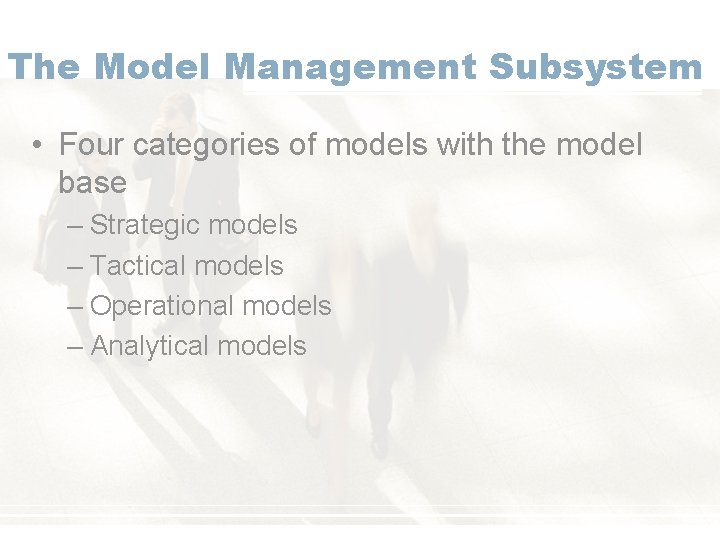 The Model Management Subsystem

• Four categories of models with the model base
– Strategic models
– Tactical models
– Operational models
– Analytical models